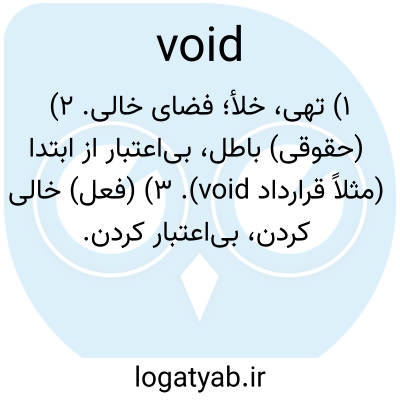 void

۱) تهی، خلأ؛ فضای خالی. ۲) (حقوقی) باطل، بی‌اعتبار از ابتدا (مثلاً قرارداد void). ۳) (فعل) خالی کردن، بی‌اعتبار کردن.

logatyab.ir